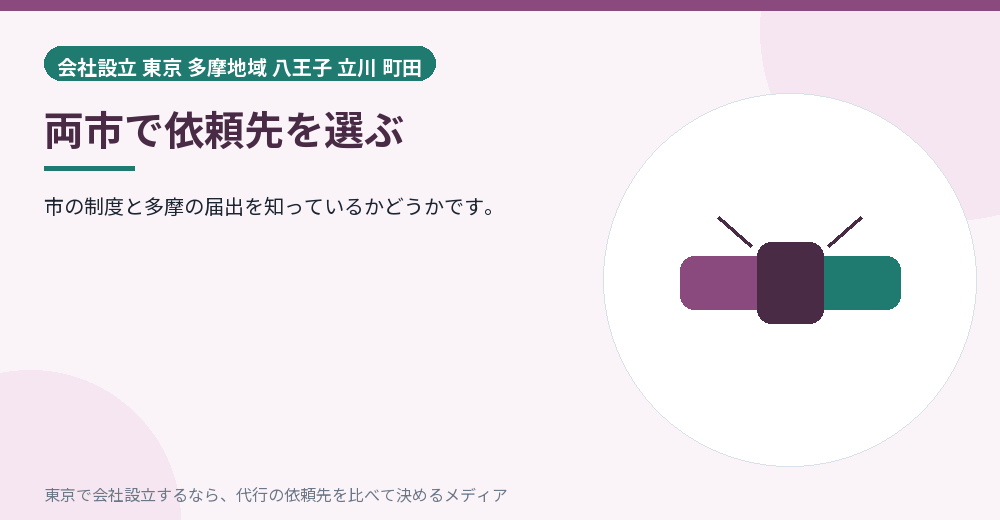 会社設立 東京 多摩地域 八王子 立川 町田

両市で依頼先を選ぶ

市の制度と多摩の届出を知っているかどうかです。

東京で会社設立するなら、代行の依頼先を比べて決めるメディア